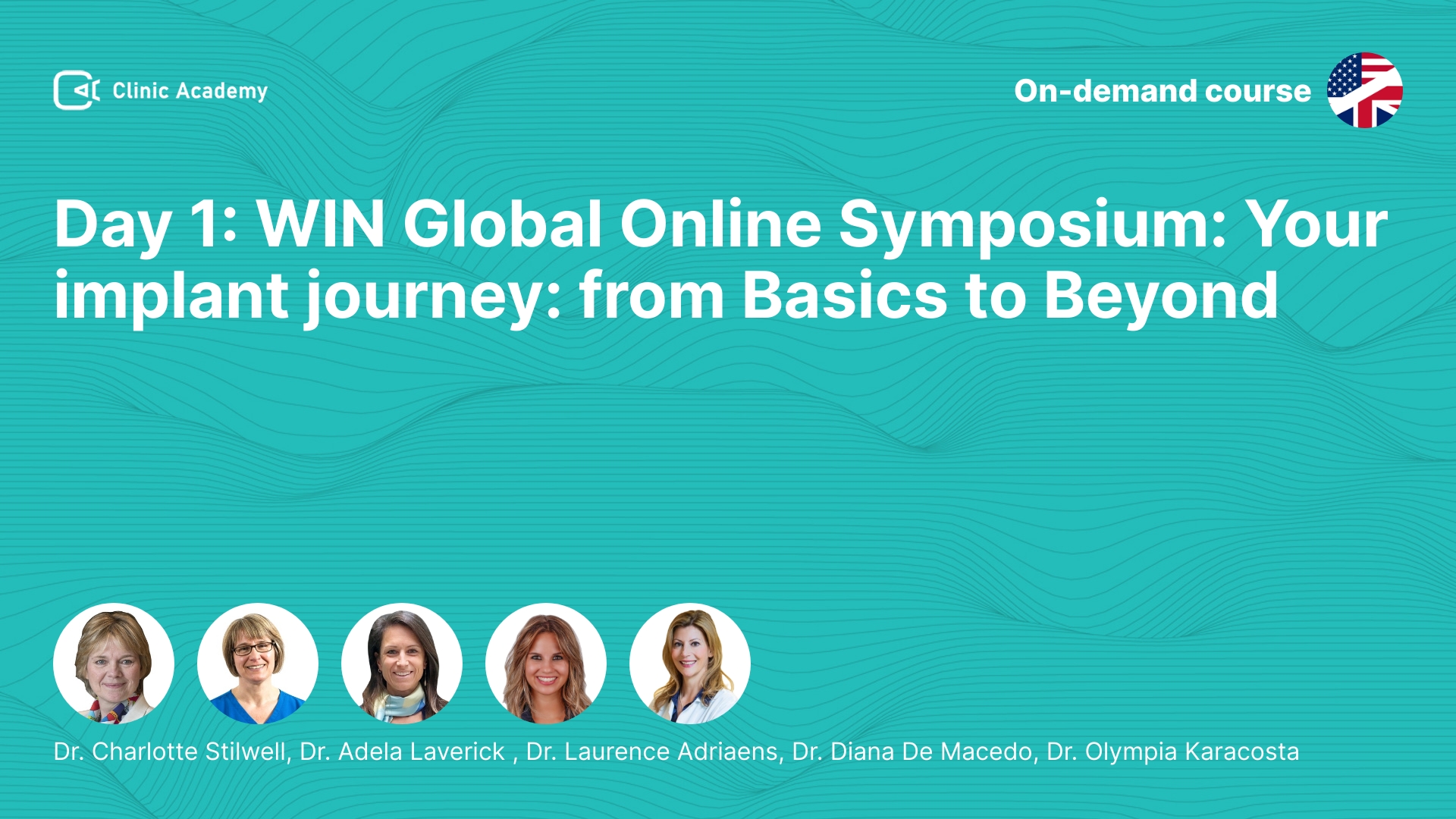 Clinic Academy

On-demand course

Day 1: WIN Global Online Symposium: Your implant journey: from Basics to Beyond

Dr. Charlotte Stilwell, Dr. Adela Laverick , Dr. Laurence Adriaens, Dr. Diana De Macedo, Dr. Olympia Karacosta